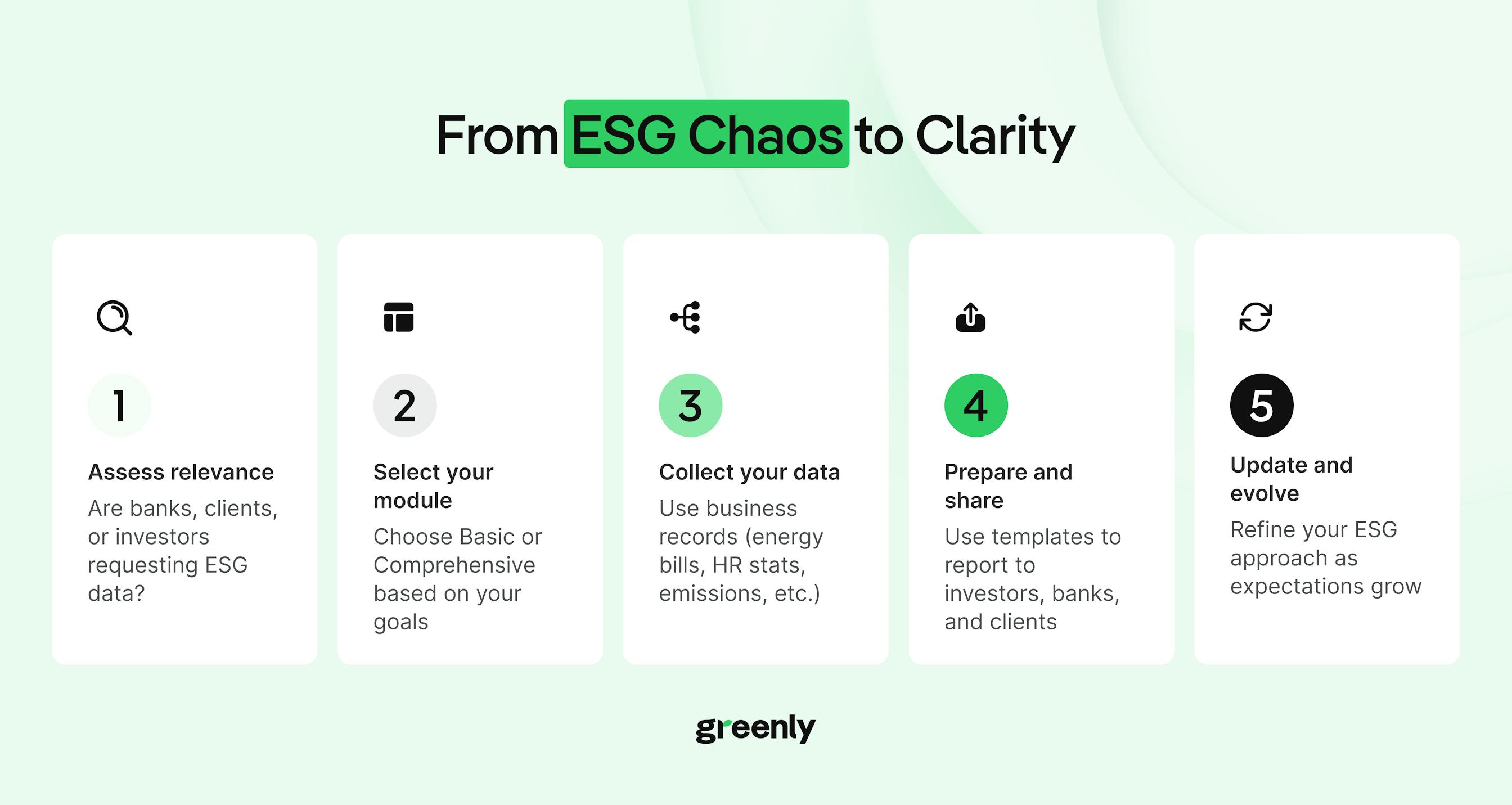 From ESG Chaos to Clarity

1

Assess relevance

Are banks, clients, or investors requesting ESG data?

2

Select your module

Choose Basic or Comprehensive based on your goals

3

Collect your data

Use business records (energy bills, HR stats, emissions, etc.)

4

Prepare and share

Use templates to report to investors, banks, and clients

5

Update and evolve

Refine your ESG approach as expectations grow

greenly